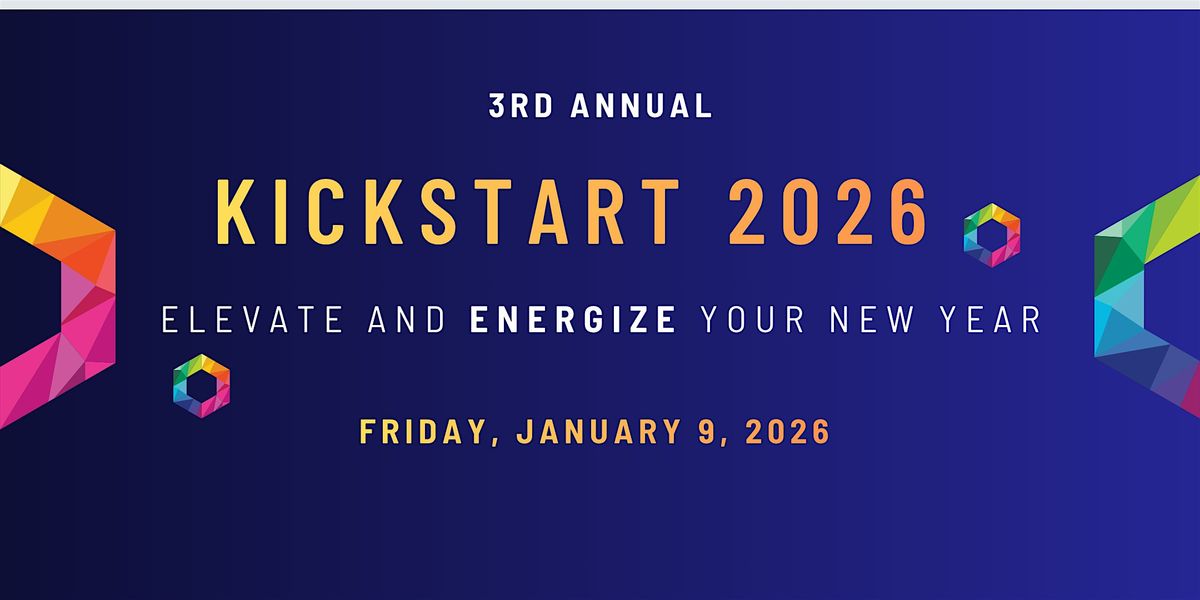 3RD ANNUAL

KICKSTART 2026

ELEVATE AND ENERGIZE YOUR NEW YEAR

FRIDAY, JANUARY 9, 2026